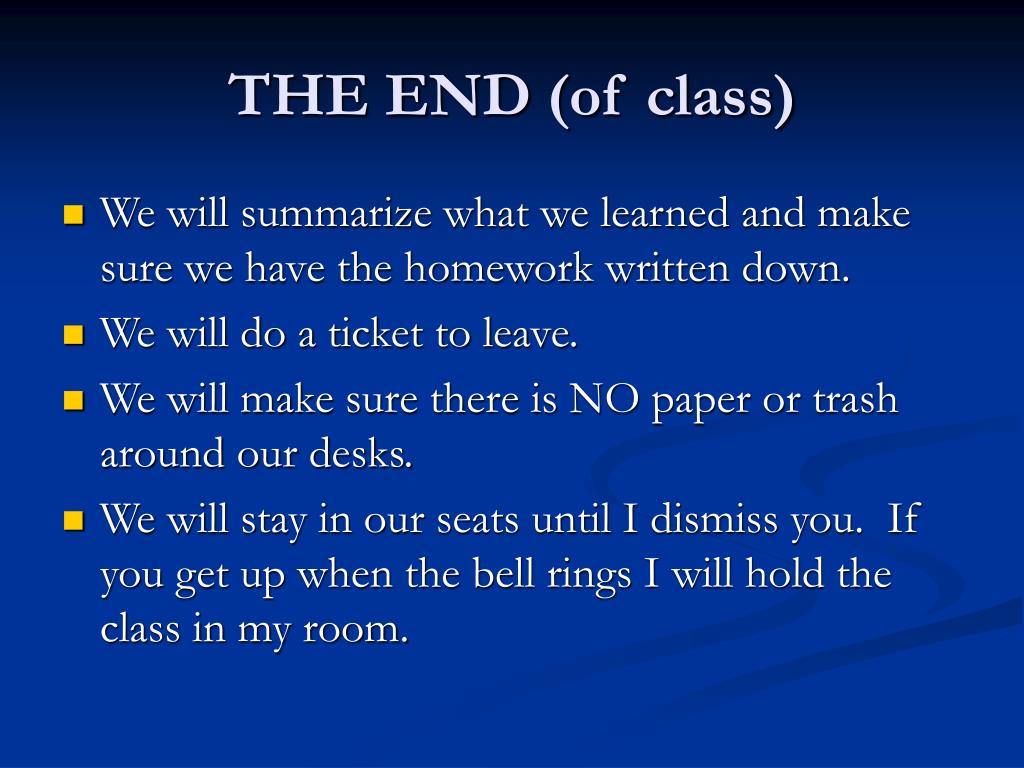 THE END (of class)

- We will summarize what we learned and make sure we have the homework written down.
- We will do a ticket to leave.
- We will make sure there is NO paper or trash around our desks.
- We will stay in our seats until I dismiss you. If you get up when the bell rings I will hold the class in my room.